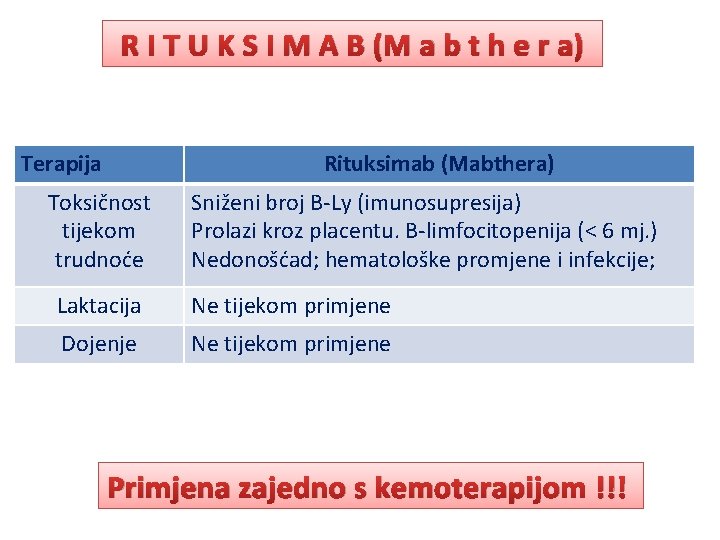 RITUKSIMAB(Mabthera)

| Terapija | Rituksimab (Mabthera) |
|---|---|
| Toksičnost tijekom trudnoće | Sniženi broj B-Ly (imunosupresija) Prolazi kroz placentu. B-limfocitopenija (< 6 mj.) Nedonošćad; hematološke promjene i infekcije; |
| Laktacija | Ne tijekom primjene |
| Dojenje | Ne tijekom primjene |

Primjena zajedno s kemoterapijom !!!